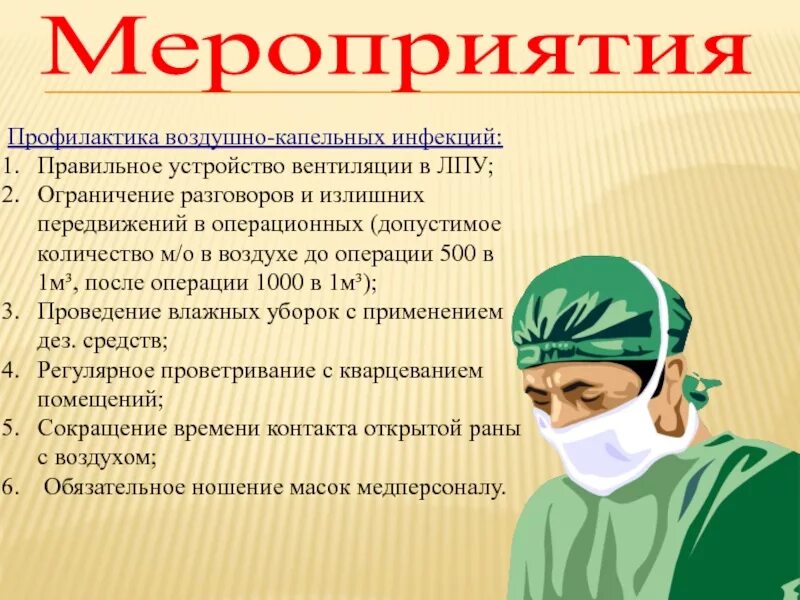 Мероприятия

Профилактика воздушно-капельных инфекций:
1. Правильное устройство вентиляции в ЛПУ;
2. Ограничение разговоров и излишних передвижений в операционных (допустимое количество м/о в воздухе до операции 500 в 1м³, после операции 1000 в 1м³);
3. Проведение влажных уборок с применением дез. средств;
4. Регулярное проветривание с кварцеванием помещений;
5. Сокращение времени контакта открытой раны с воздухом;
6. Обязательное ношение масок медперсоналу.